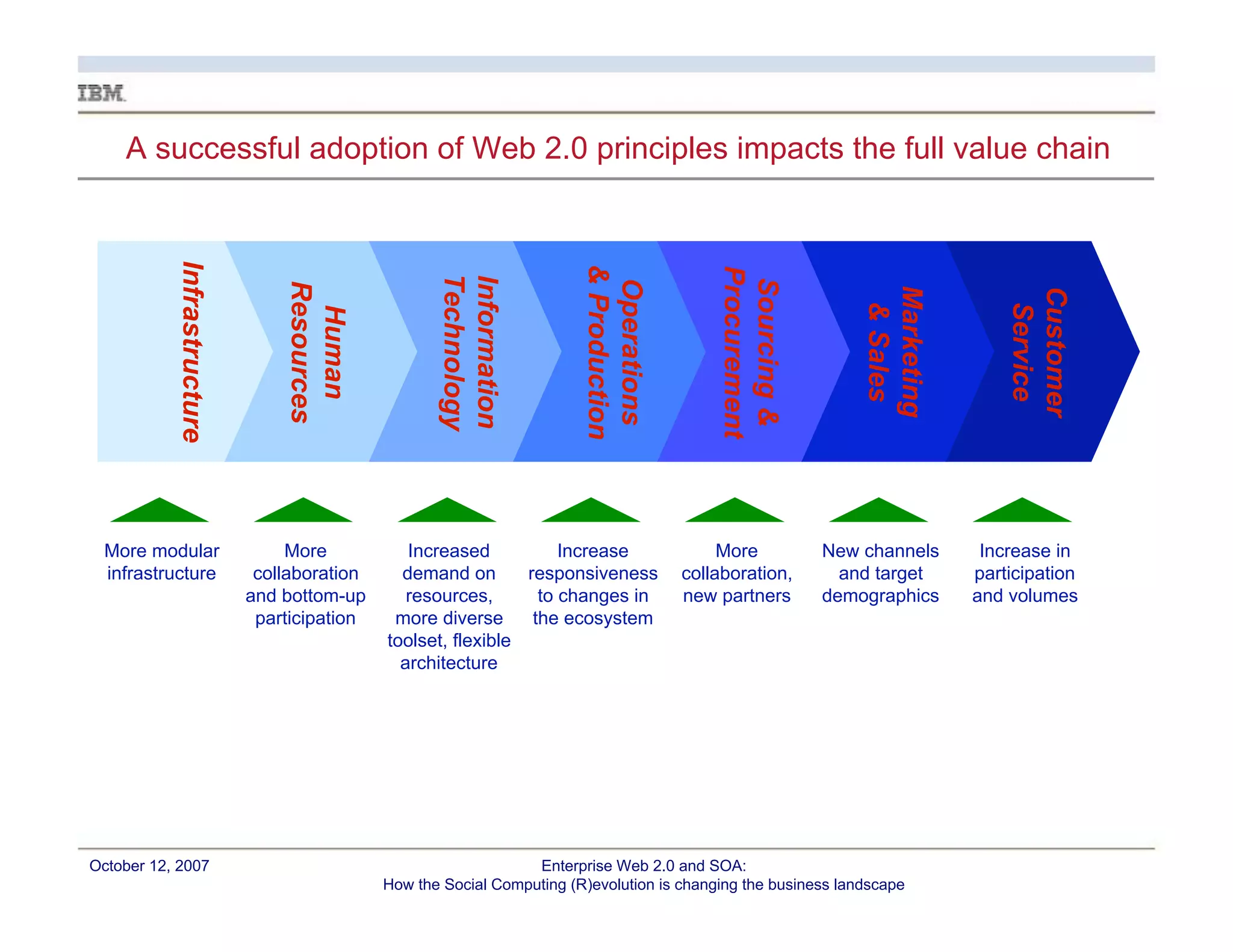 IBM

A successful adoption of Web 2.0 principles impacts the full value chain

Infrastructure

Human Resources

Information Technology

Operations & Production

Sourcing & Procurement

Marketing & Sales

Customer Service

More modular infrastructure

More collaboration and bottom-up participation

Increased demand on resources, more diverse toolset, flexible architecture

Increase responsiveness to changes in the ecosystem

More collaboration, new partners

New channels and target demographics

Increase in participation and volumes

October 12, 2007

Enterprise Web 2.0 and SOA:
How the Social Computing (R)evolution is changing the business landscape